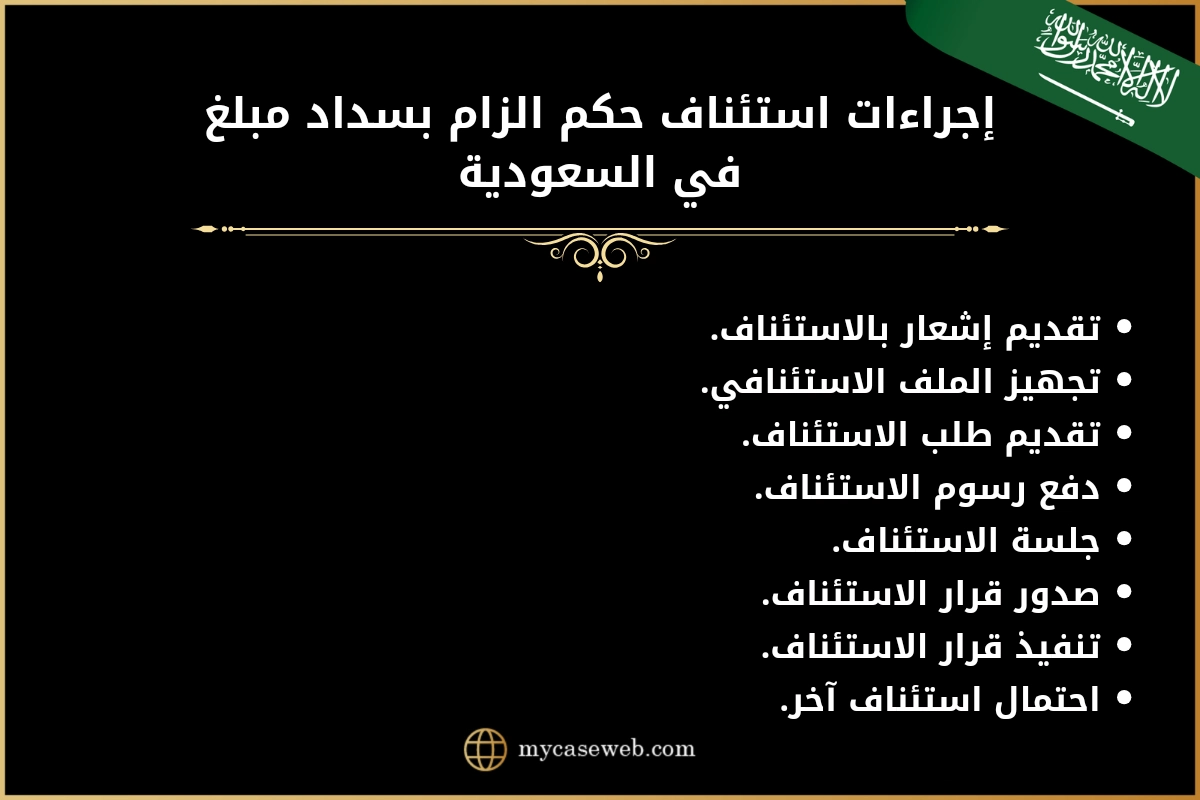 لا إله إلا الله محمد رسول الله

إجراءات استئناف حكم الزام بسداد مبلغ في السعودية

• تقديم إشعار بالاستئناف.
• تجهيز الملف الاستئنافي.
• تقديم طلب الاستئناف.
• دفع رسوم الاستئناف.
• جلسة الاستئناف.
• صدور قرار الاستئناف.
• تنفيذ قرار الاستئناف.
• احتمال استئناف آخر.

mycaseweb.com